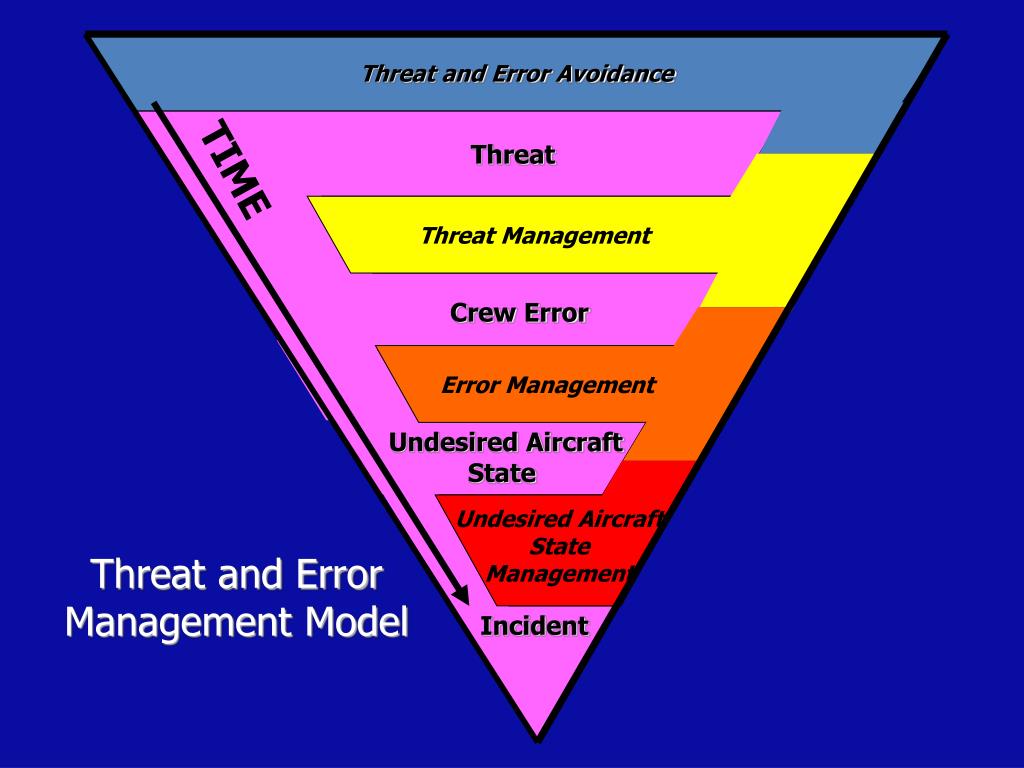 Threat and Error Avoidance

TIME

Threat

Threat Management

Crew Error

Error Management

Undesired Aircraft State

Undesired Aircraft State Management

Incident

Threat and Error Management Model